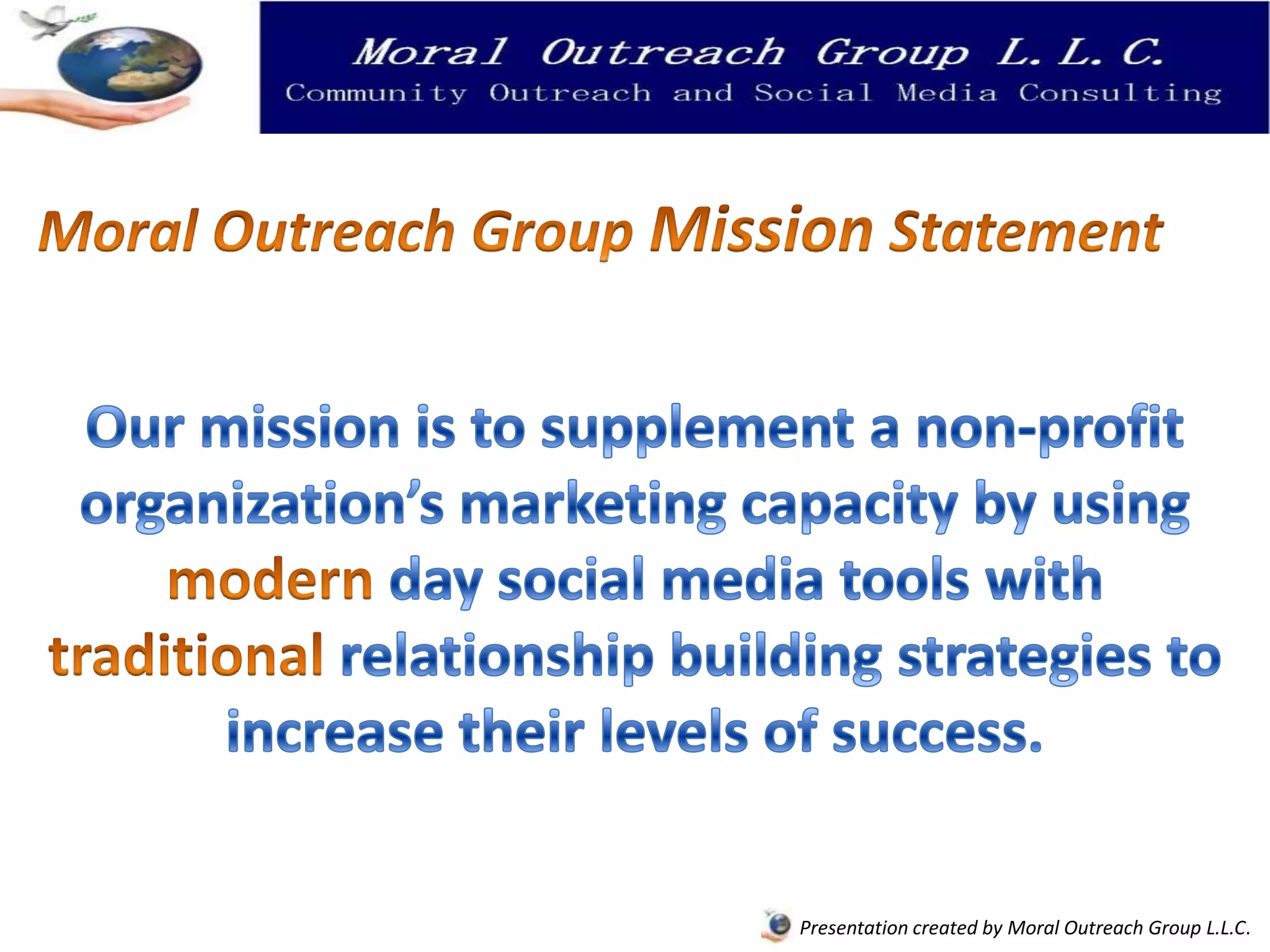 Moral Outreach Group L. L. C.
Community Outreach and Social Media Consulting

Moral Outreach Group Mission Statement

Our mission is to supplement a non-profit organization's marketing capacity by using modern day social media tools with traditional relationship building strategies to increase their levels of success.

Presentation created by Moral Outreach Group L.L.C.